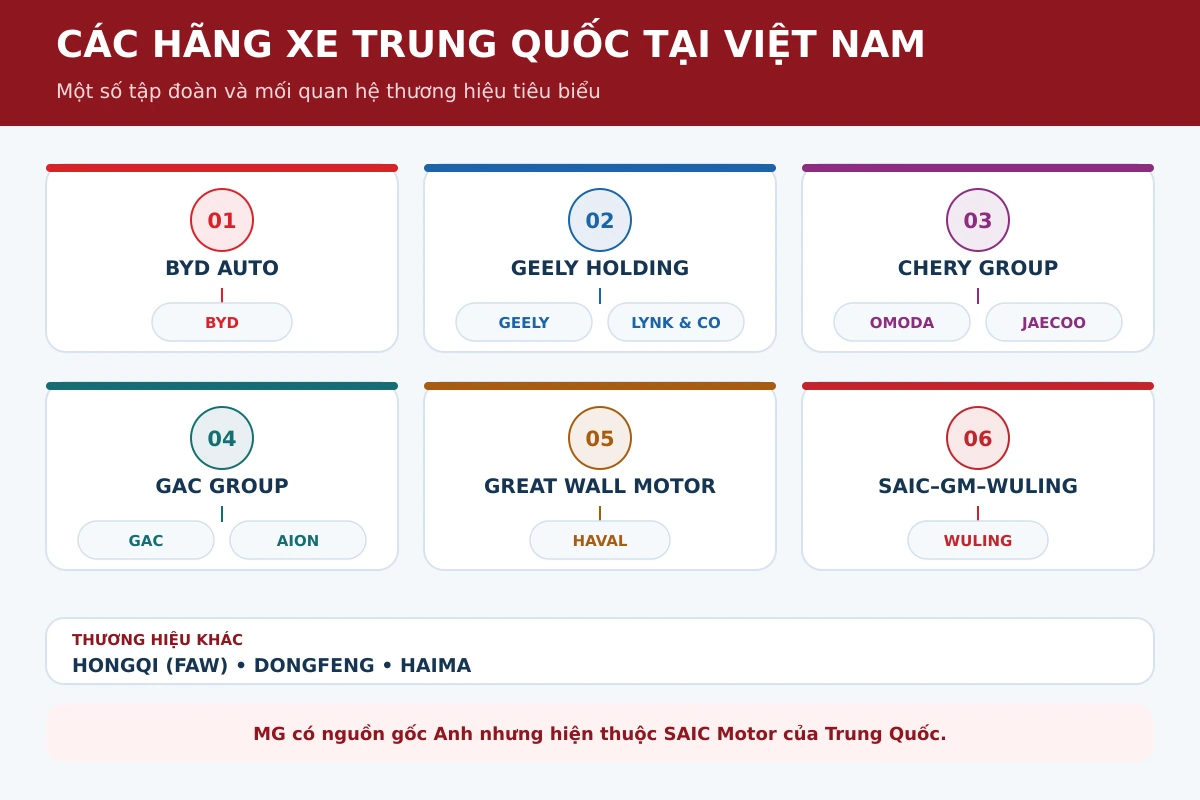 CÁC HÃNG XE TRUNG QUỐC TẠI VIỆT NAM

Một số tập đoàn và mối quan hệ thương hiệu tiêu biểu

01
BYD AUTO
BYD

02
GEELY HOLDING
GEELY
LYNK & CO

03
CHERY GROUP
OMODA
JAECOO

04
GAC GROUP
GAC
AION

05
GREAT WALL MOTOR
HAVAL

06
SAIC–GM–WULING
WULING

THƯƠNG HIỆU KHÁC
HONGQI (FAW) • DONGFENG • HAIMA

MG có nguồn gốc Anh nhưng hiện thuộc SAIC Motor của Trung Quốc.